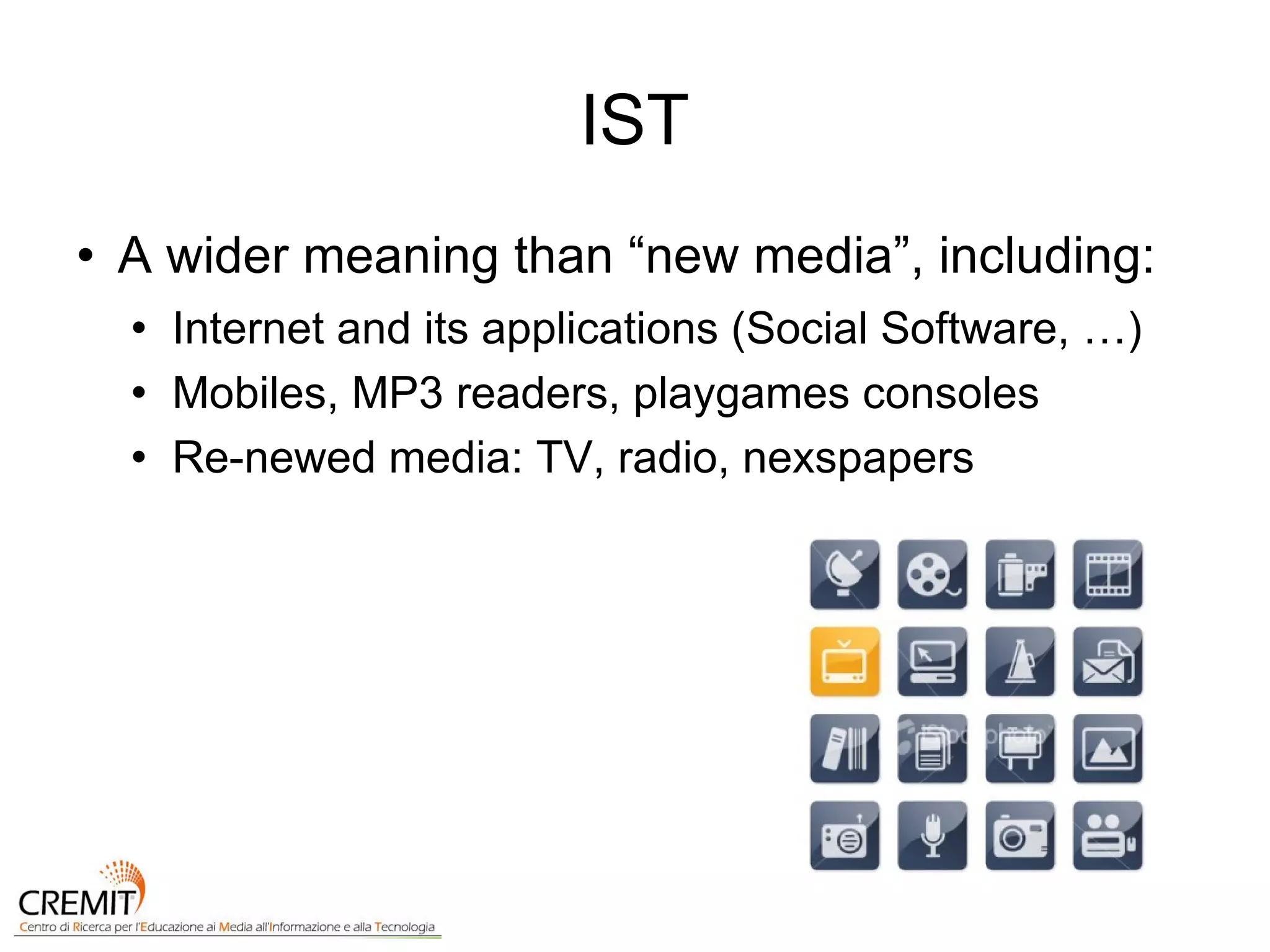 IST

• A wider meaning than “new media”, including:
  • Internet and its applications (Social Software, …)
  • Mobiles, MP3 readers, playgames consoles
  • Re-newed media: TV, radio, nexspapers

iStockphoto

CREMIT
Centro di Ricerca per l'Educazione ai Media all'Informazione e alla Tecnologia